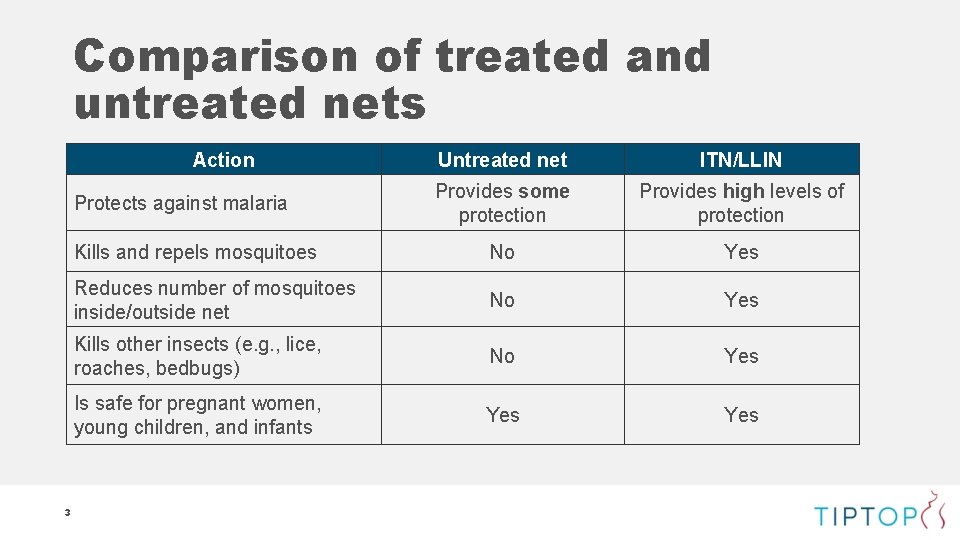 Comparison of treated and untreated nets

| Action | Untreated net | ITN/LLIN |
|---|---|---|
| Protects against malaria | Provides some protection | Provides high levels of protection |
| Kills and repels mosquitoes | No | Yes |
| Reduces number of mosquitoes inside/outside net | No | Yes |
| Kills other insects (e.g., lice, roaches, bedbugs) | No | Yes |
| Is safe for pregnant women, young children, and infants | Yes | Yes |

3

TIPTOP